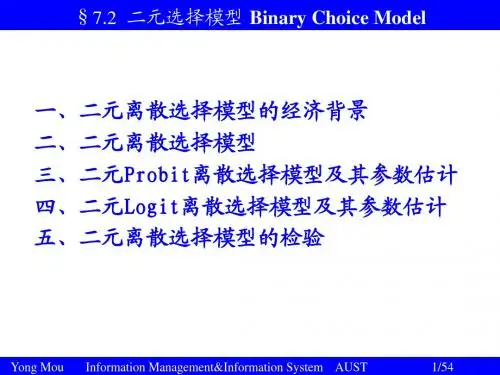 §7.2 二元选择模型 Binary Choice Model

一、二元离散选择模型的经济背景
二、二元离散选择模型
三、二元Probit离散选择模型及其参数估计
四、二元Logit离散选择模型及其参数估计
五、二元离散选择模型的检验

Yong Mou Information Management&Information System AUST 1/54